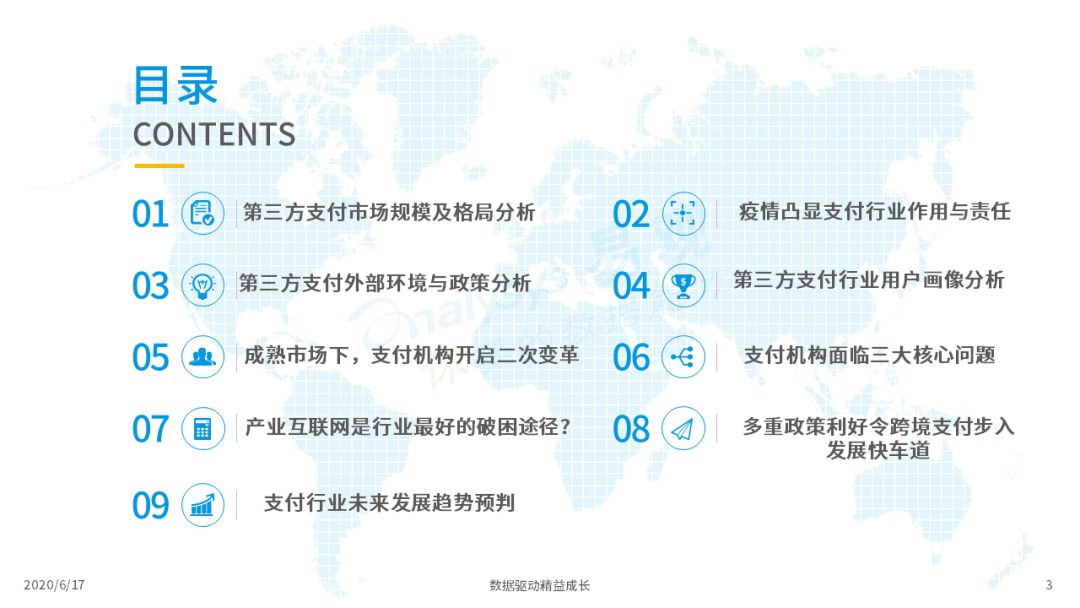 目录
CONTENTS

01 第三方支付市场规模及格局分析

02 疫情凸显支付行业作用与责任

03 第三方支付外部环境与政策分析

04 第三方支付行业用户画像分析

05 成熟市场下，支付机构开启二次变革

06 支付机构面临三大核心问题

07 产业互联网是行业最好的破困途径？

08 多重政策利好令跨境支付步入发展快车道

09 支付行业未来发展趋势预判

2020/6/17
数据驱动精益成长
3